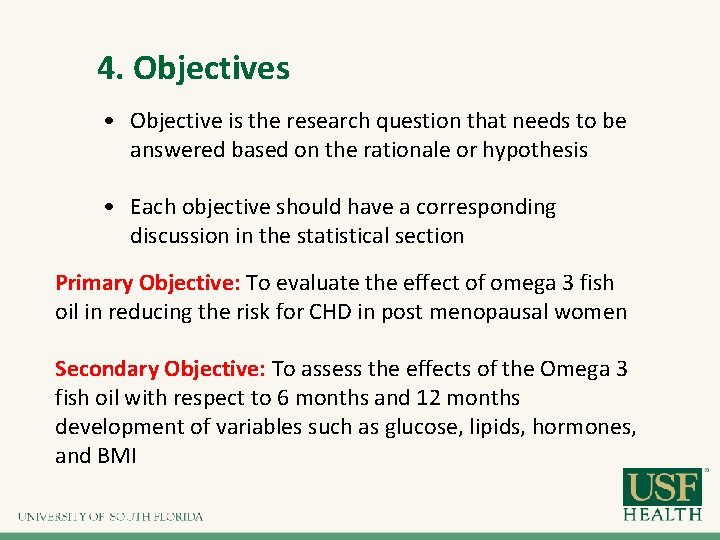 4. Objectives

• Objective is the research question that needs to be answered based on the rationale or hypothesis

• Each objective should have a corresponding discussion in the statistical section

Primary Objective: To evaluate the effect of omega 3 fish oil in reducing the risk for CHD in post menopausal women

Secondary Objective: To assess the effects of the Omega 3 fish oil with respect to 6 months and 12 months development of variables such as glucose, lipids, hormones, and BMI

UNIVERSITY OF SOUTH FLORIDA

USF HEALTH